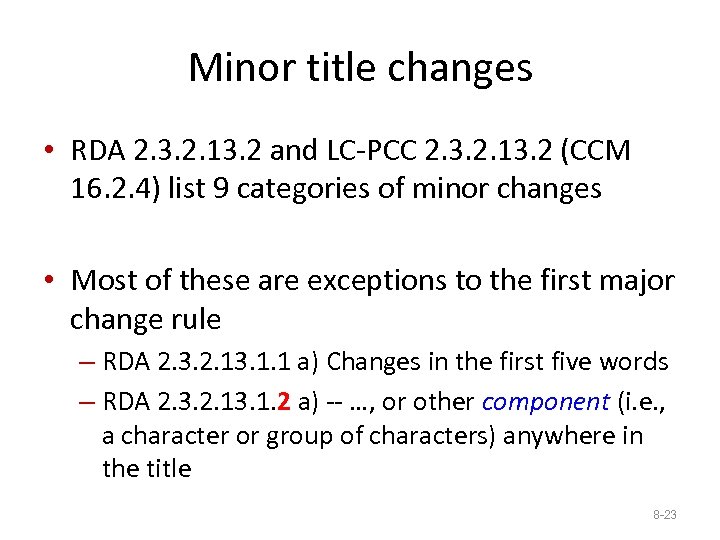 Minor title changes

• RDA 2.3.2.13.2 and LC-PCC 2.3.2.13.2 (CCM 16.2.4) list 9 categories of minor changes

• Most of these are exceptions to the first major change rule

– RDA 2.3.2.13.1.1 a) Changes in the first five words

– RDA 2.3.2.13.1.2 a) -- …, or other component (i.e., a character or group of characters) anywhere in the title

8-23